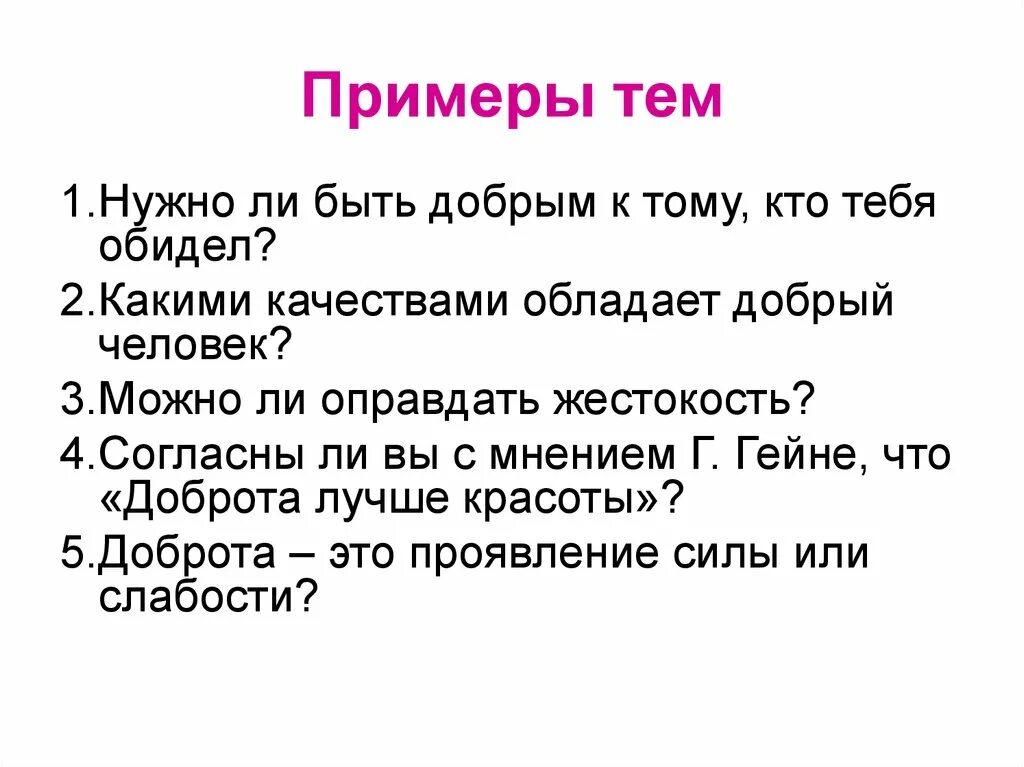 Примеры тем

1.Нужно ли быть добрым к тому, кто тебя обидел?

2.Какими качествами обладает добрый человек?

3.Можно ли оправдать жестокость?

4.Согласны ли вы с мнением Г. Гейне, что «Доброта лучше красоты»?

5.Доброта – это проявление силы или слабости?